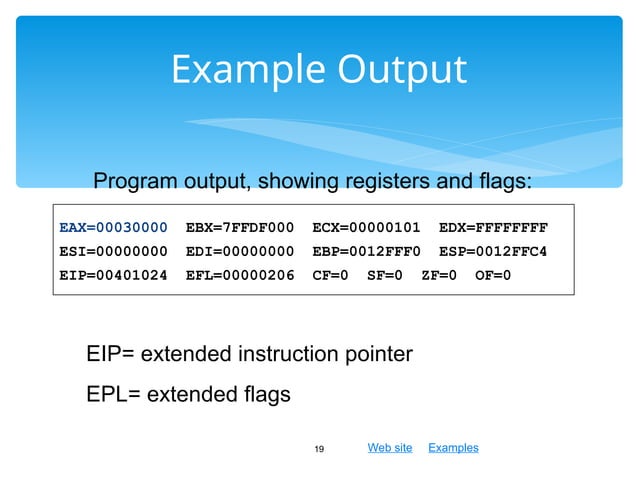 Example Output

Program output, showing registers and flags:

EAX=00030000 EBX=7FFDF000 ECX=00000101 EDX=FFFFFFFF
ESI=00000000 EDI=00000000 EBP=0012FFF0 ESP=0012FFC4
EIP=00401024 EFL=00000206 CF=0 SF=0 ZF=0 OF=0

EIP= extended instruction pointer

EPL= extended flags

19

Web site Examples